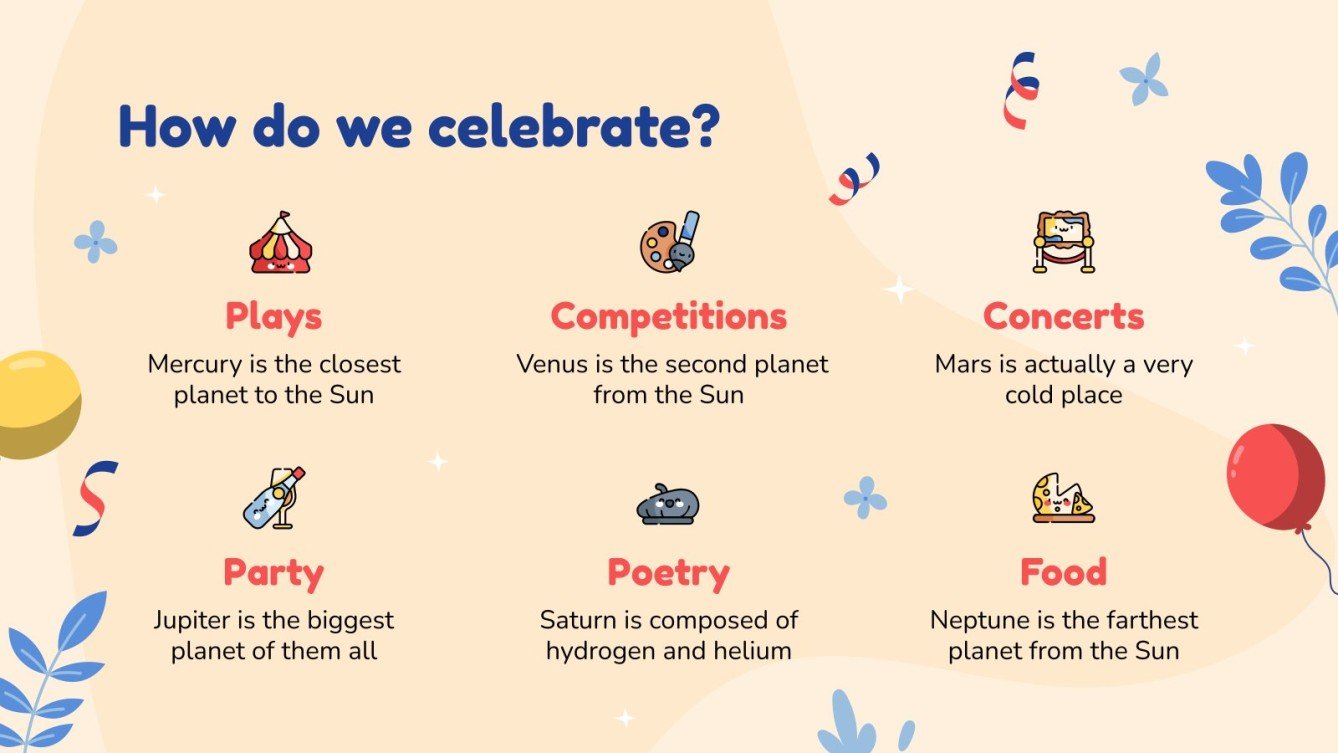 How do we celebrate?

Plays
Mercury is the closest planet to the Sun

Competitions
Venus is the second planet from the Sun

Concerts
Mars is actually a very cold place

Party
Jupiter is the biggest planet of them all

Poetry
Saturn is composed of hydrogen and helium

Food
Neptune is the farthest planet from the Sun